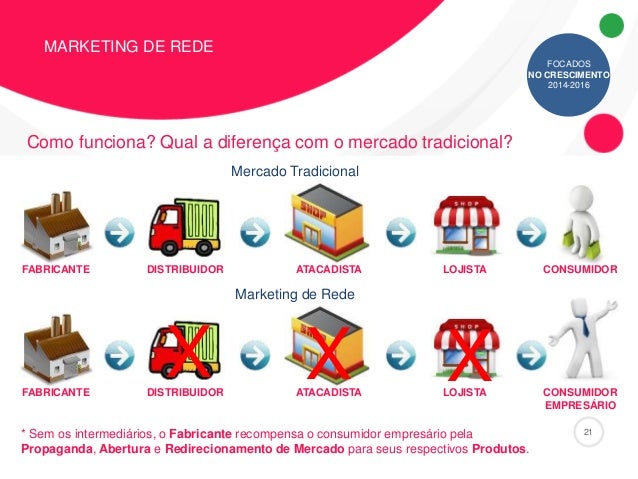 MARKETING DE REDE

FOCADOS
NO CRESCIMENTO
2014-2016

Como funciona? Qual a diferença com o mercado tradicional?

Mercado Tradicional

SHOP

SHOP

FABRICANTE DISTRIBUIDOR ATACADISTA LOJISTA CONSUMIDOR

Marketing de Rede

SHOP

FABRICANTE DISTRIBUIDOR ATACADISTA LOJISTA CONSUMIDOR EMPRESÁRIO

* Sem os intermediários, o Fabricante recompensa o consumidor empresário pela Propaganda, Abertura e Redirecionamento de Mercado para seus respectivos Produtos.

21